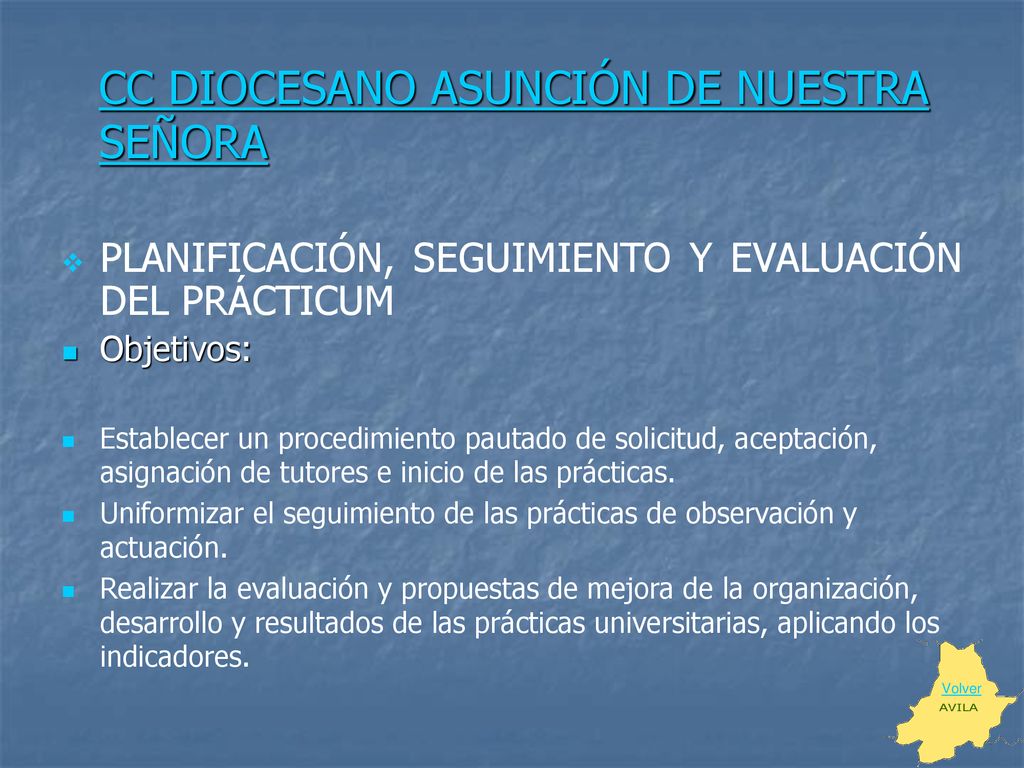 CC DIOCESANO ASUNCIÓN DE NUESTRA SEÑORA

PLANIFICACIÓN, SEGUIMIENTO Y EVALUACIÓN DEL PRÁCTICUM

Objetivos:

Establecer un procedimiento pautado de solicitud, aceptación, asignación de tutores e inicio de las prácticas.

Uniformizar el seguimiento de las prácticas de observación y actuación.

Realizar la evaluación y propuestas de mejora de la organización, desarrollo y resultados de las prácticas universitarias, aplicando los indicadores.

Volver
AVILA